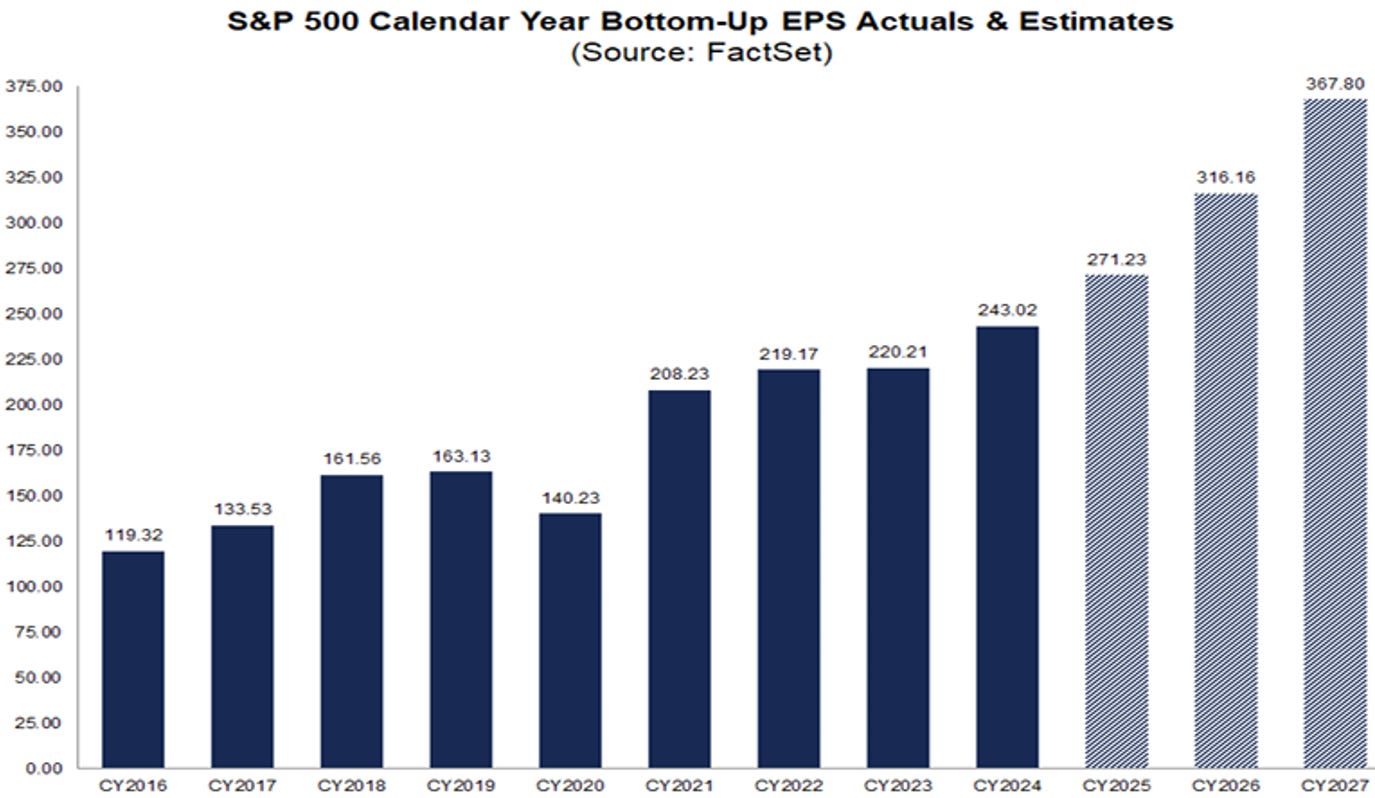 S&P 500 Calendar Year Bottom-Up EPS Actuals & Estimates
(Source: FactSet)

375.00
350.00
325.00
300.00
275.00
250.00
225.00
200.00
175.00
150.00
125.00
100.00
75.00
50.00
25.00
0.00

119.32
133.53
161.56
163.13
140.23
208.23
219.17
220.21
243.02
271.23
316.16
367.80

CY2016
CY2017
CY2018
CY2019
CY2020
CY2021
CY2022
CY2023
CY2024
CY2025
CY2026
CY2027